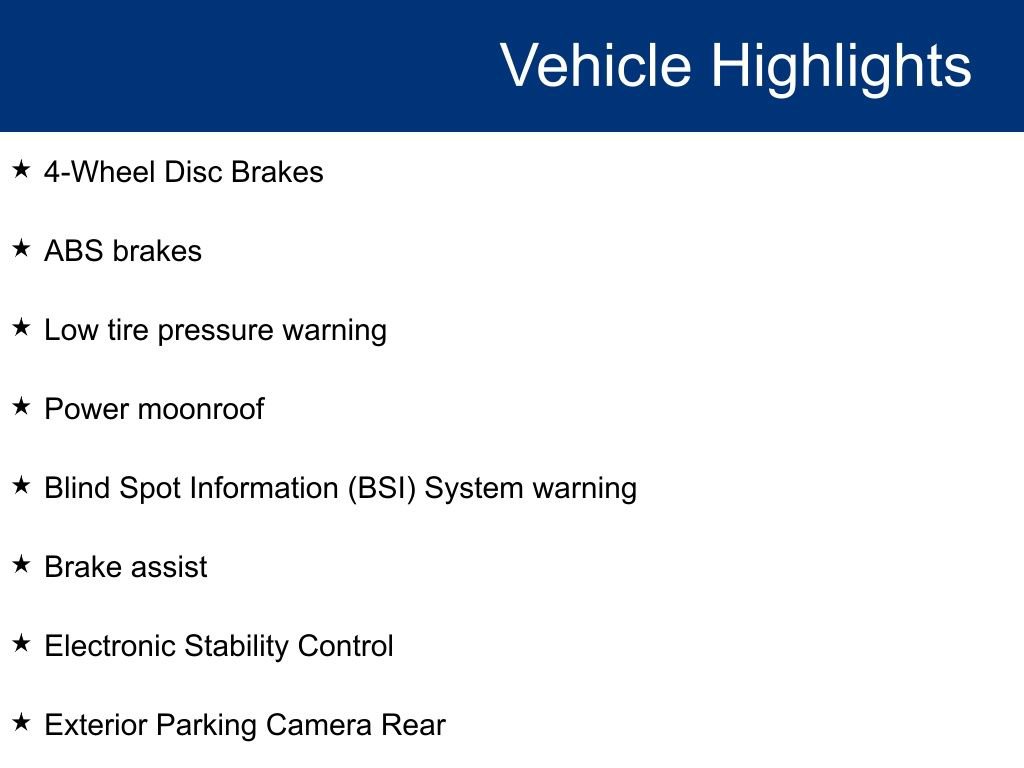 Vehicle Highlights

★ 4-Wheel Disc Brakes

★ ABS brakes

★ Low tire pressure warning

★ Power moonroof

★ Blind Spot Information (BSI) System warning

★ Brake assist

★ Electronic Stability Control

★ Exterior Parking Camera Rear